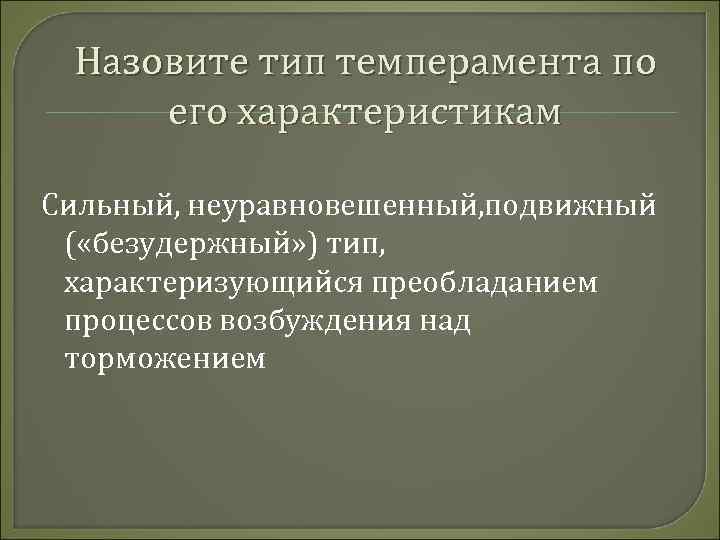 Назовите тип темперамента по его характеристикам

Сильный, неуравновешенный,подвижный («безудержный») тип, характеризующийся преобладанием процессов возбуждения над торможением